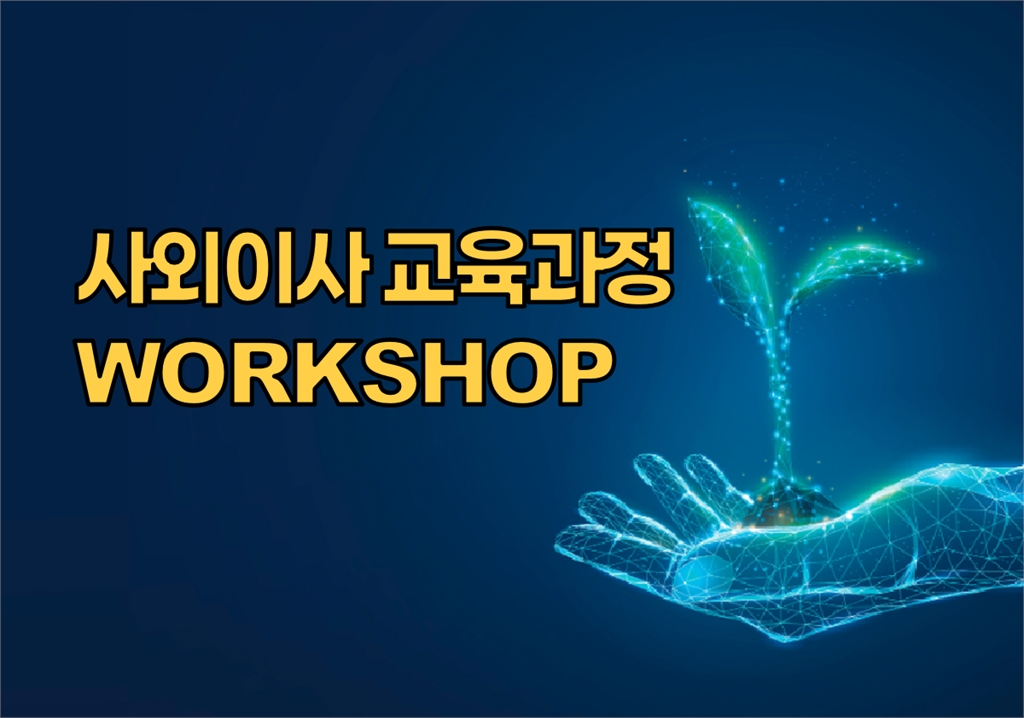 사외이사 교육과정
WORKSHOP